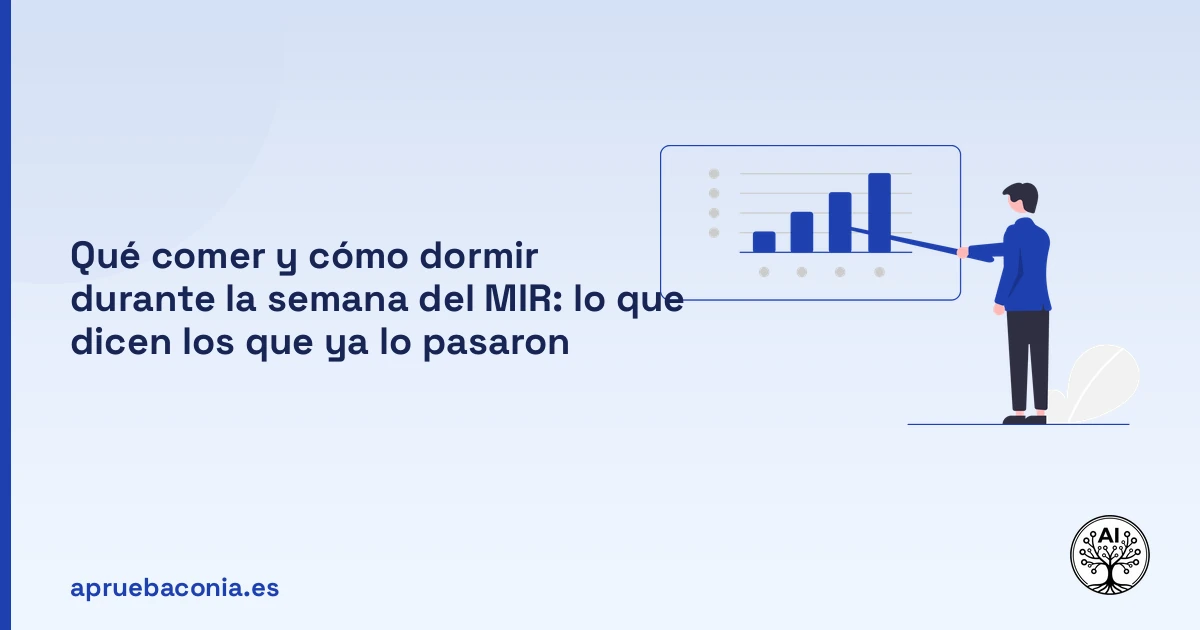 Qué comer y cómo dormir durante la semana del MIR: lo que dicen los que ya lo pasaron

apruebaconia.es

AI